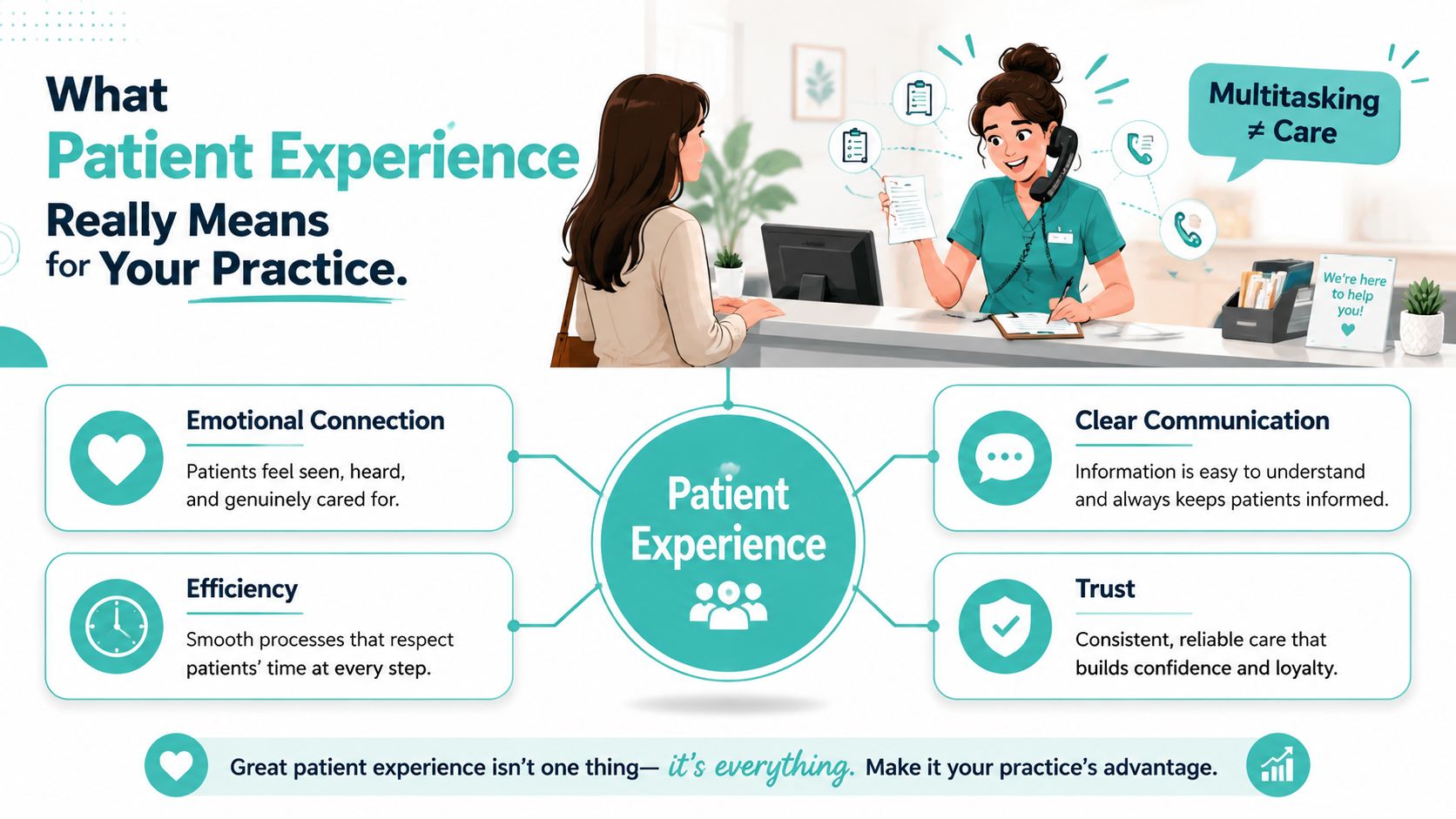 What
Patient Experience
Really Means
for Your Practice.

Multitasking
≠ Care

We're here to help you!

Emotional Connection

Patients feel seen, heard, and genuinely cared for.

Efficiency

Smooth processes that respect patients' time at every step.

Patient Experience

Clear Communication

Information is easy to understand and always keeps patients informed.

Trust

Consistent, reliable care that builds confidence and loyalty.

Great patient experience isn't one thing— it's everything. Make it your practice's advantage.